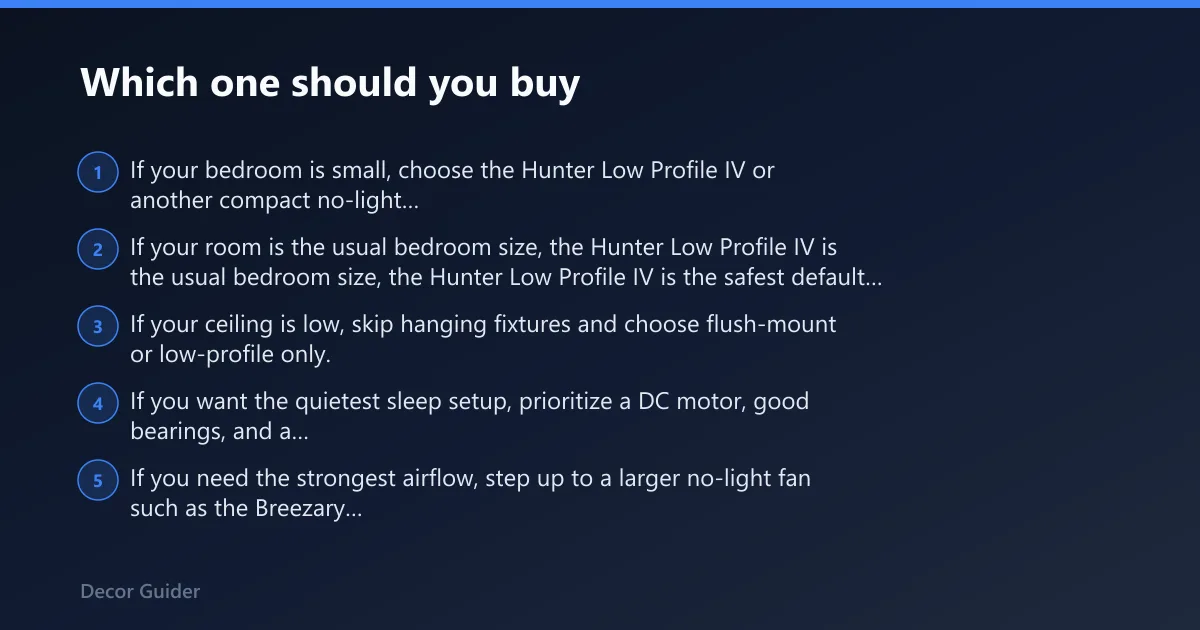 Which one should you buy

1 If your bedroom is small, choose the Hunter Low Profile IV or another compact no-light...

2 If your room is the usual bedroom size, the Hunter Low Profile IV is the usual bedroom size, the Hunter Low Profile IV is the safest default...

3 If your ceiling is low, skip hanging fixtures and choose flush-mount or low-profile only.

4 If you want the quietest sleep setup, prioritize a DC motor, good bearings, and a...

5 If you need the strongest airflow, step up to a larger no-light fan such as the Breezary...

Decor Guider